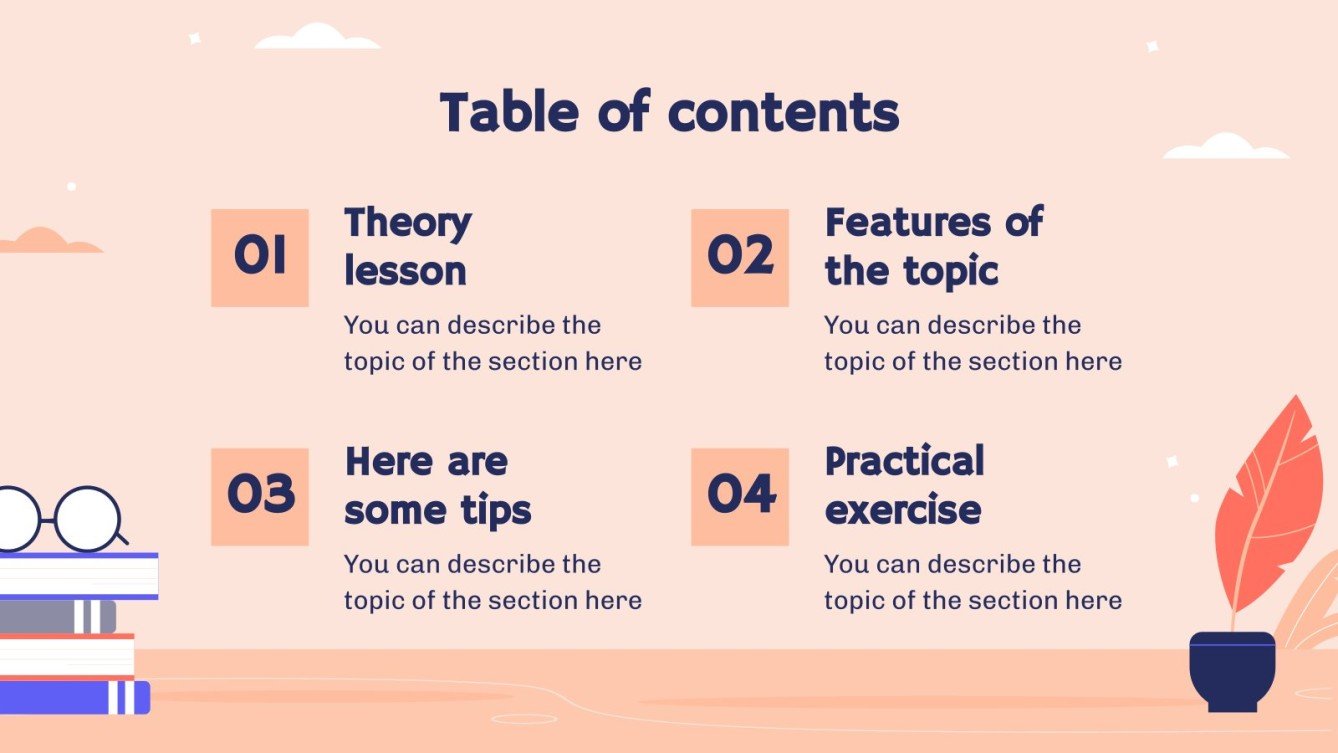 Table of contents

01

Theory lesson

You can describe the topic of the section here

02

Features of the topic

You can describe the topic of the section here

03

Here are some tips

You can describe the topic of the section here

04

Practical exercise

You can describe the topic of the section here